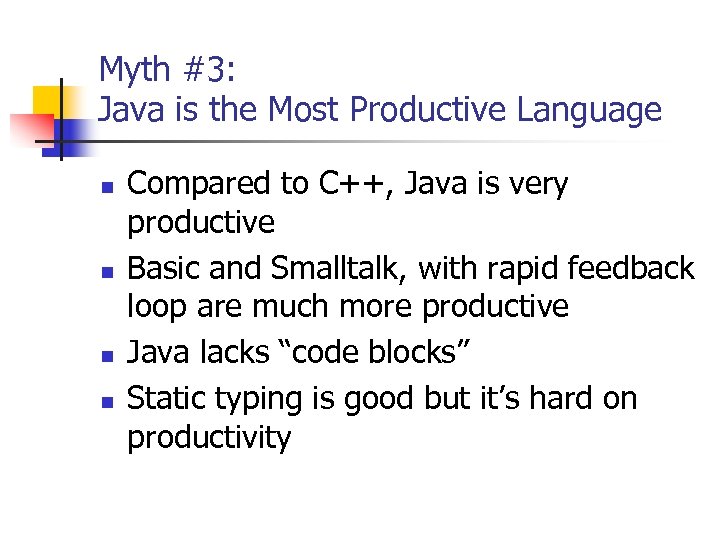 Myth #3:
Java is the Most Productive Language

- Compared to C++, Java is very productive
- Basic and Smalltalk, with rapid feedback loop are much more productive
- Java lacks “code blocks”
- Static typing is good but it’s hard on productivity